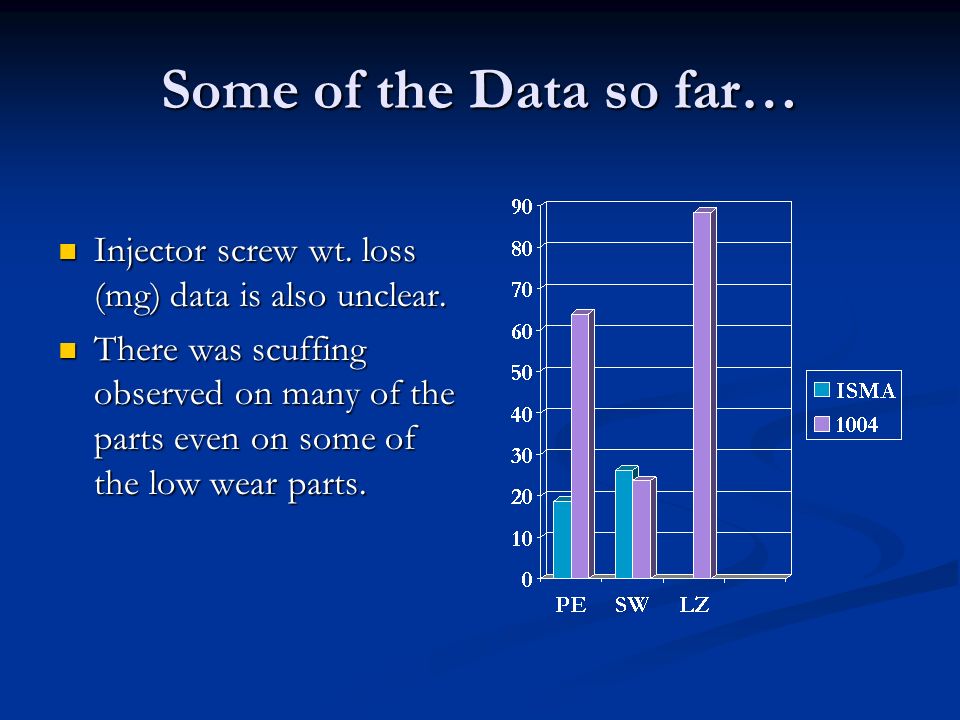 Some of the Data so far…

Injector screw wt. loss (mg) data is also unclear.

There was scuffing observed on many of the parts even on some of the low wear parts.

90
80
70
60
50
40
30
20
10
0

PE SW LZ

ISMA
1004